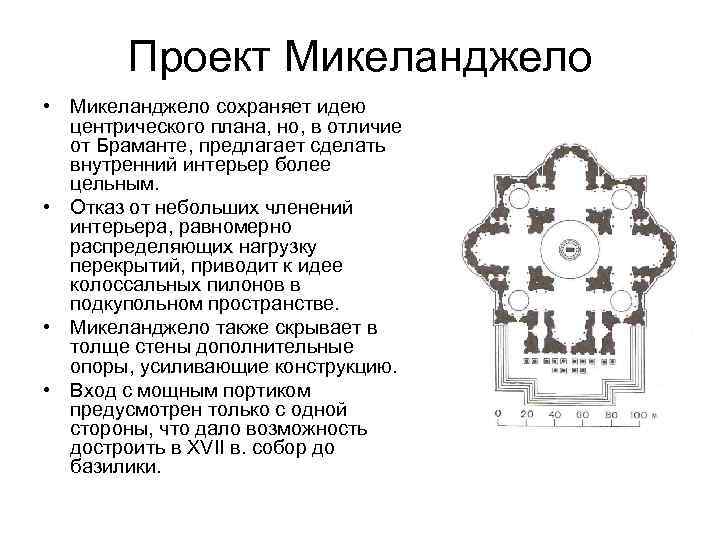 Проект Микеланджело

• Микеланджело сохраняет идею центрического плана, но, в отличие от Браманте, предлагает сделать внутренний интерьер более цельным.

• Отказ от небольших членений интерьера, равномерно распределяющих нагрузку перекрытий, приводит к идее колоссальных пилонов в подкупольном пространстве.

• Микеланджело также скрывает в толще стены дополнительные опоры, усиливающие конструкцию.

• Вход с мощным портиком предусмотрен только с одной стороны, что дало возможность достроить в XVII в. собор до базилики.

0 20 40 60 80 100 м